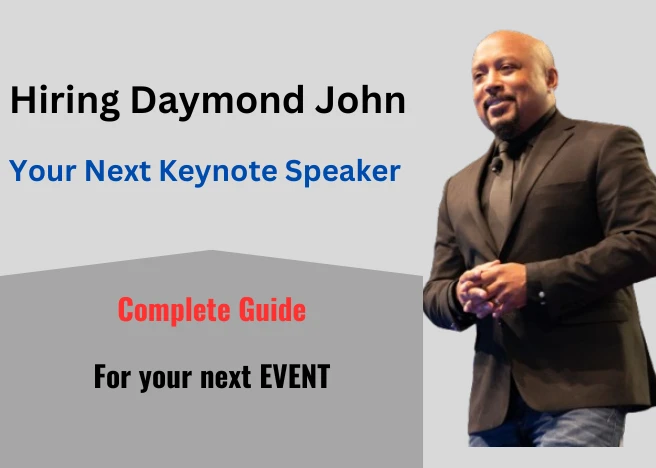 Hiring Daymond John

Your Next Keynote Speaker

Complete Guide

For your next EVENT